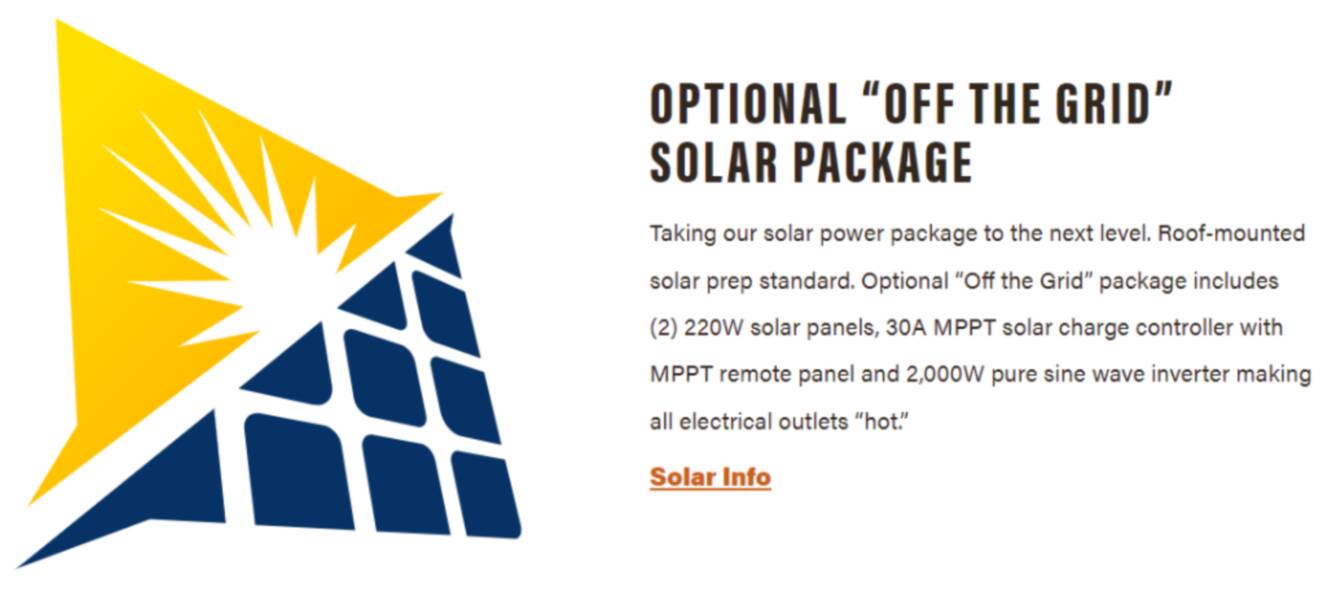 OPTIONAL “OFF THE GRID” SOLAR PACKAGE

Taking our solar power package to the next level. Roof-mounted solar prep standard. Optional “Off the Grid” package includes (2) 220W solar panels, 30A MPPT solar charge controller with MPPT remote panel and 2,000W pure sine wave inverter making all electrical outlets “hot.”

Solar Info